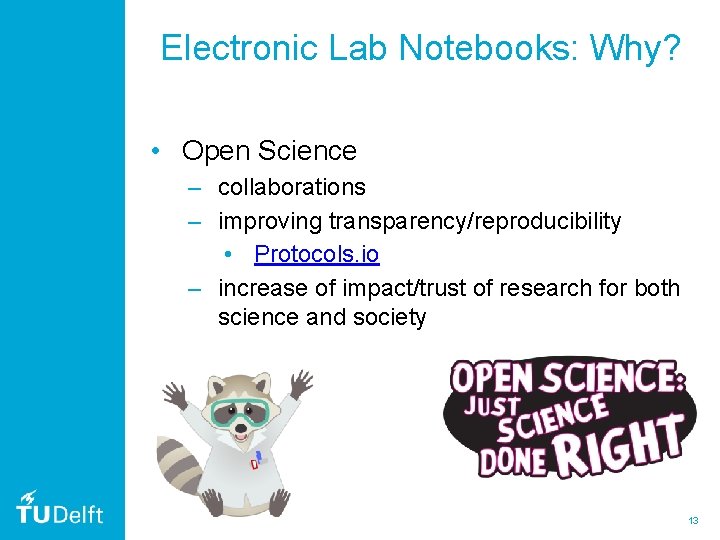 Electronic Lab Notebooks: Why?

• Open Science
– collaborations
– improving transparency/reproducibility
• Protocols.io
– increase of impact/trust of research for both science and society

OPEN SCIENCE: JUST SCIENCE DONE RIGHT

TUDelft

13